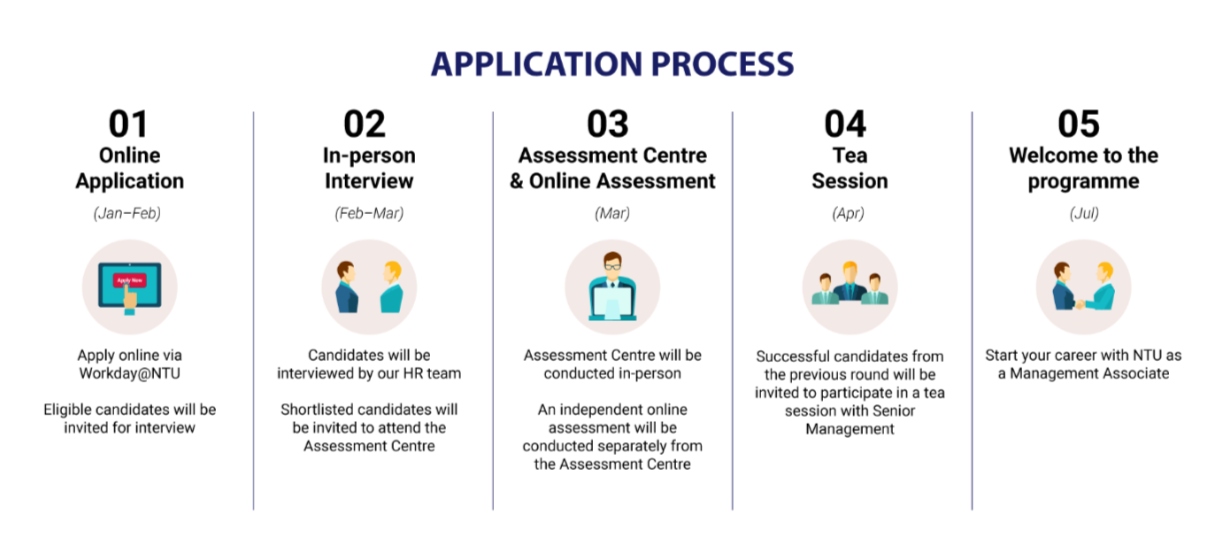 APPLICATION PROCESS

01
Online Application
(Jan–Feb)

Apply Now

Apply online via Workday@NTU

Eligible candidates will be invited for interview

02
In-person Interview
(Feb–Mar)

Candidates will be interviewed by our HR team

Shortlisted candidates will be invited to attend the Assessment Centre

03
Assessment Centre & Online Assessment
(Mar)

Assessment Centre will be conducted in-person

An independent online assessment will be conducted separately from the Assessment Centre

04
Tea Session
(Apr)

Successful candidates from the previous round will be invited to participate in a tea session with Senior Management

05
Welcome to the programme
(Jul)

Start your career with NTU as a Management Associate